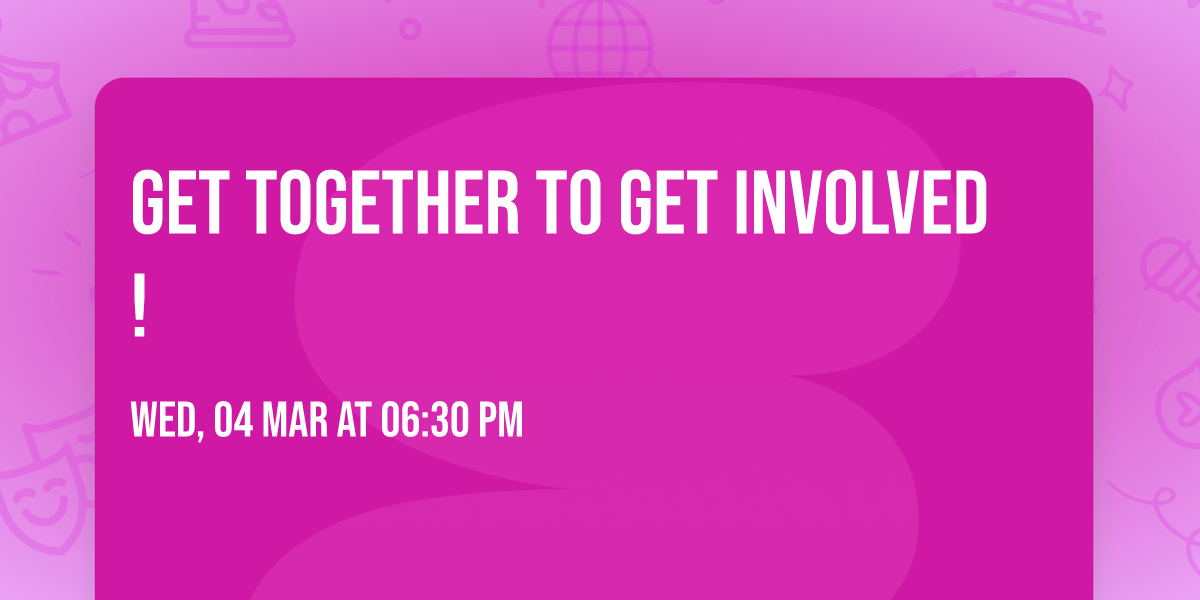 GET TOGETHER TO GET INVOLVED !

WED, 04 MAR AT 06:30 PM